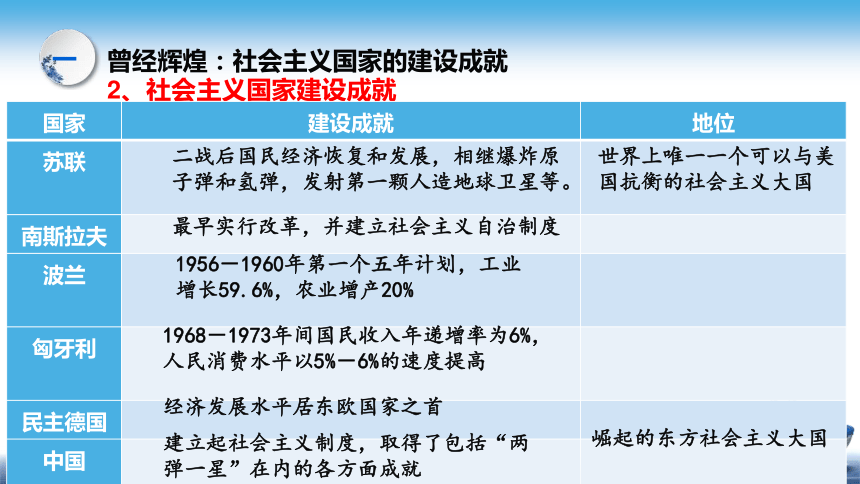 一

曾经辉煌：社会主义国家的建设成就

2、社会主义国家建设成就

| 国家 | 建设成就 | 地位 |
|---|---|---|
| 苏联 | 二战后国民经济恢复和发展，相继爆炸原子弹和氢弹，发射第一颗人造地球卫星等。 | 世界上唯一一个可以与美国抗衡的社会主义大国 |
| 南斯拉夫 | 最早实行改革，并建立社会主义自治制度 | |
| 波兰 | 1956—1960年第一个五年计划，工业增长59.6%，农业增产20% | |
| 匈牙利 | 1968—1973年间国民收入年递增率为6%，人民消费水平以5%—6%的速度提高 | |
| 民主德国 | 经济发展水平居东欧国家之首 | |
| 中国 | 建立起社会主义制度，取得了包括“两弹一星”在内的各方面成就 | 崛起的东方社会主义大国 |